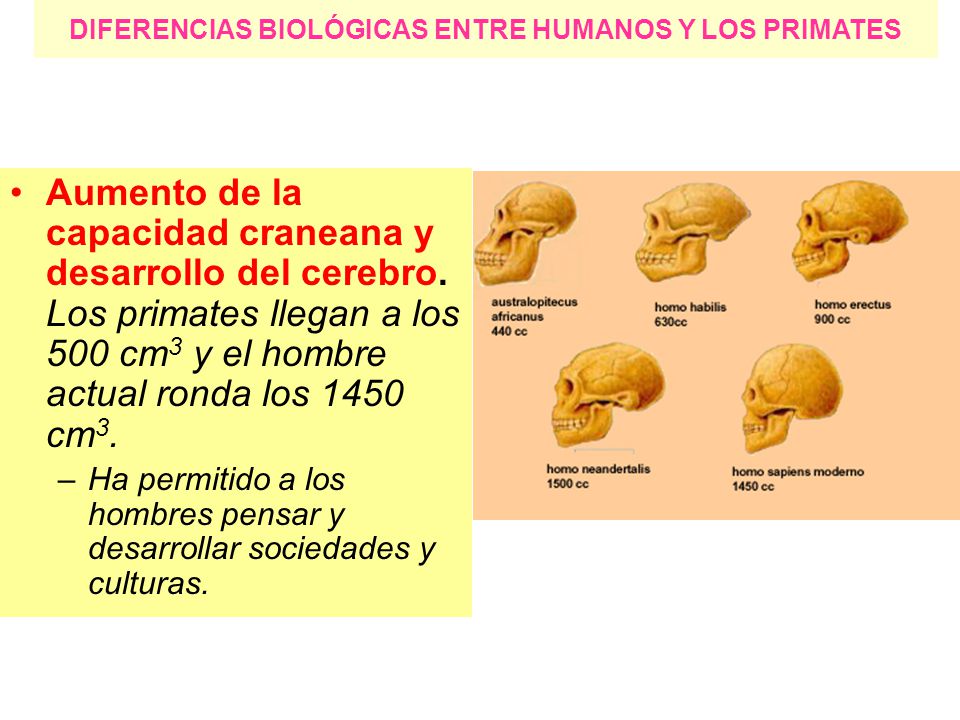 DIFERENCIAS BIOLÓGICAS ENTRE HUMANOS Y LOS PRIMATES

• Aumento de la capacidad craneana y desarrollo del cerebro. Los primates llegan a los 500 $cm^3$ y el hombre actual ronda los 1450 $cm^3$.

– Ha permitido a los hombres pensar y desarrollar sociedades y culturas.

australopitecus africanus 440 cc

homo habilis 630cc

homo erectus 900 cc

homo neandertalis 1500 cc

homo sapiens moderno 1450 cc